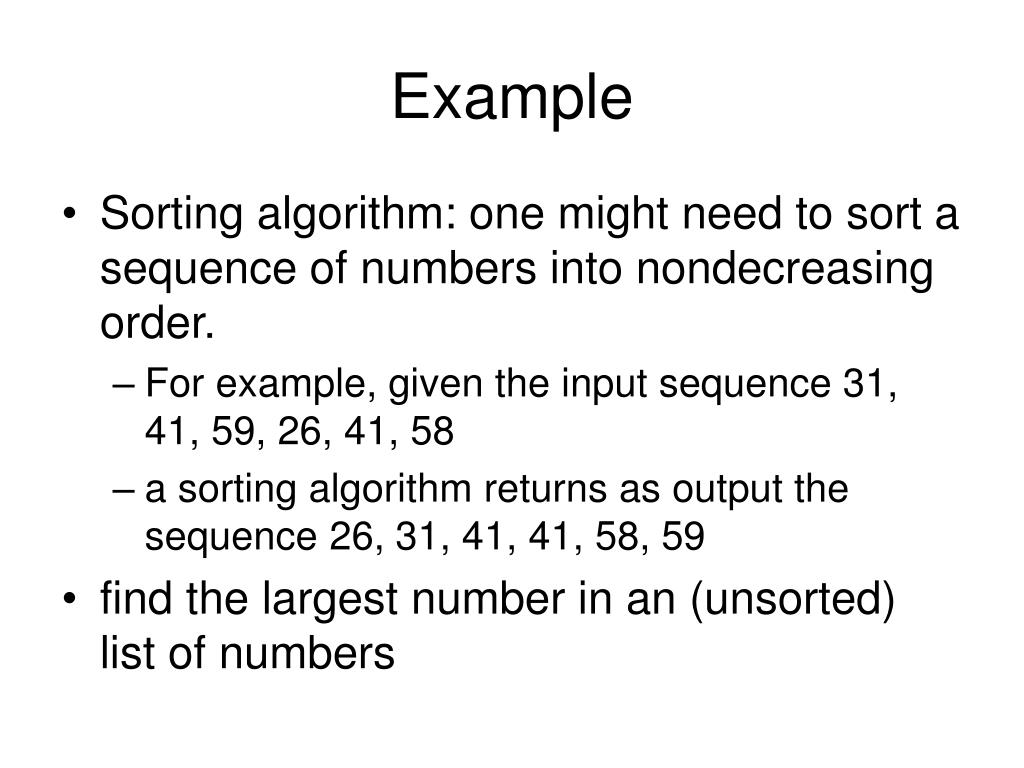 Example

• Sorting algorithm: one might need to sort a sequence of numbers into nondecreasing order.
– For example, given the input sequence 31, 41, 59, 26, 41, 58
– a sorting algorithm returns as output the sequence 26, 31, 41, 41, 58, 59
• find the largest number in an (unsorted) list of numbers